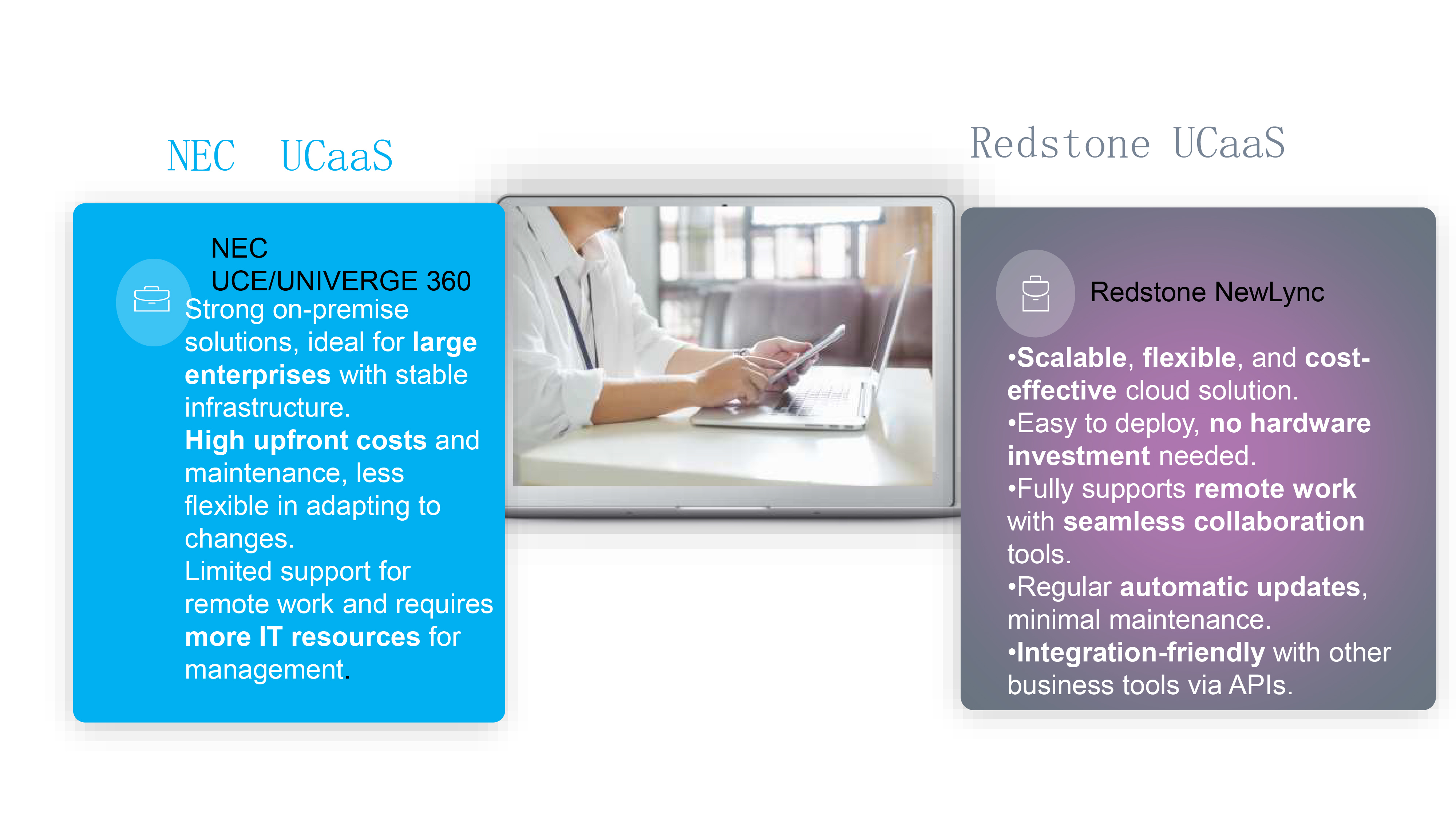 NEC UCaaS

NEC
UCE/UNIVERGE 360
Strong on-premise solutions, ideal for large enterprises with stable infrastructure.
High upfront costs and maintenance, less flexible in adapting to changes.
Limited support for remote work and requires more IT resources for management.

Redstone UCaaS

Redstone NewLync

•Scalable, flexible, and cost-effective cloud solution.
•Easy to deploy, no hardware investment needed.
•Fully supports remote work with seamless collaboration tools.
•Regular automatic updates, minimal maintenance.
•Integration-friendly with other business tools via APIs.